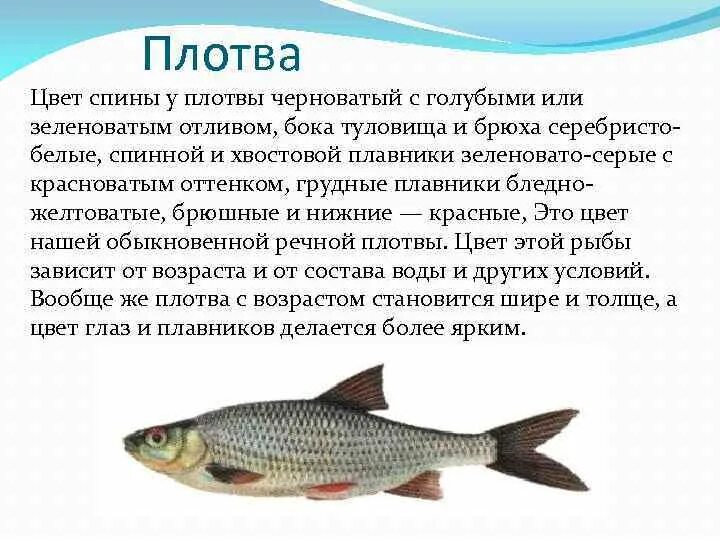 Плотва

Цвет спины у плотвы черноватый с голубыми или зеленоватым отливом, бока туловища и брюха серебристо-белые, спинной и хвостовой плавники зеленовато-серые с красноватым оттенком, грудные плавники бледно-желтоватые, брюшные и нижние — красные, Это цвет нашей обыкновенной речной плотвы. Цвет этой рыбы зависит от возраста и от состава воды и других условий. Вообще же плотва с возрастом становится шире и толще, а цвет глаз и плавников делается более ярким.